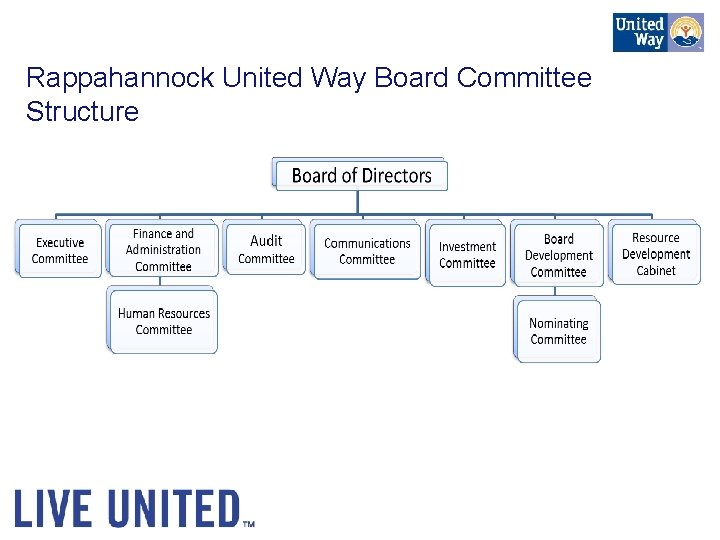 United Way

Rappahannock United Way Board Committee Structure

Board of Directors

Executive Committee

Finance and Administration Committee

Human Resources Committee

Audit Committee

Communications Committee

Investment Committee

Board Development Committee

Nominating Committee

Resource Development Cabinet

LIVE UNITED™